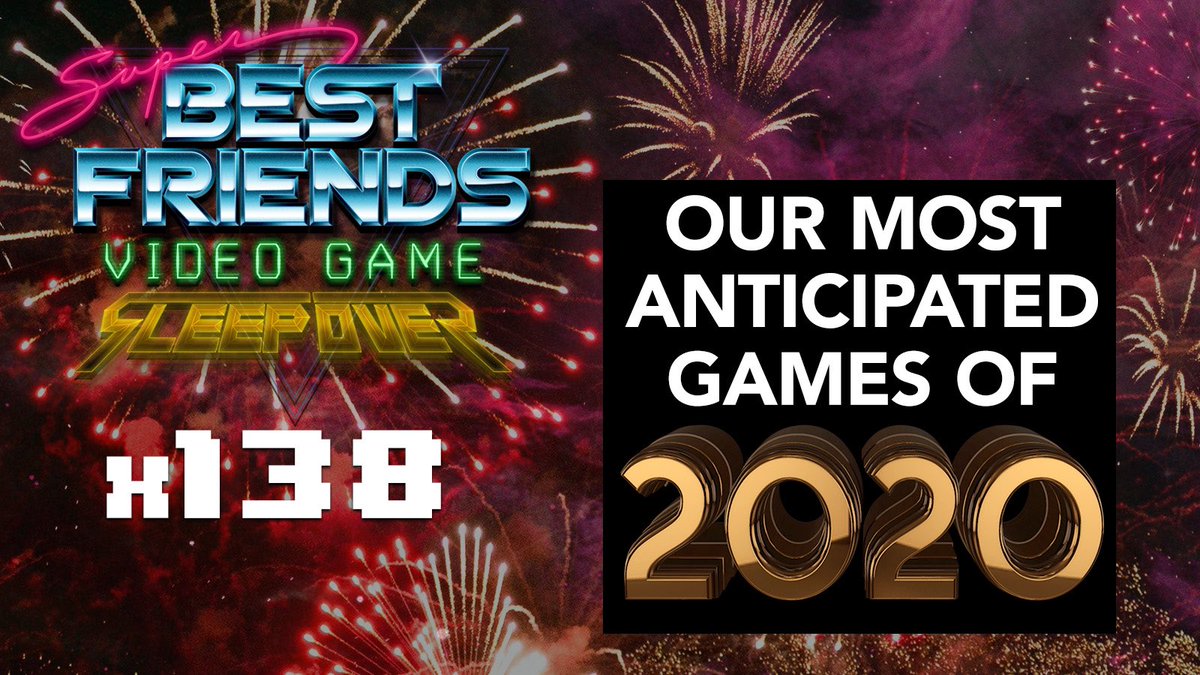 Super BEST FRIENDS VIDEO GAME SLEEPOVER

x138

OUR MOST ANTICIPATED GAMES OF 2020